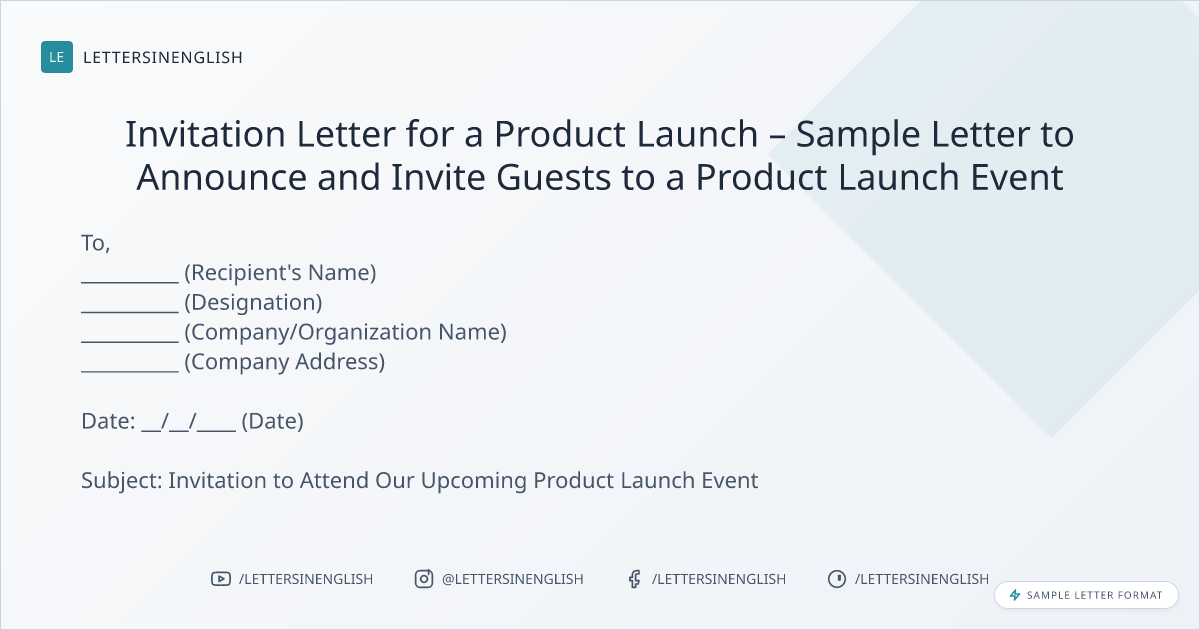 LE LETTERSINENGLISH

Invitation Letter for a Product Launch – Sample Letter to Announce and Invite Guests to a Product Launch Event

To,
__________ (Recipient's Name)
__________ (Designation)
__________ (Company/Organization Name)
__________ (Company Address)

Date: __/__/____ (Date)

Subject: Invitation to Attend Our Upcoming Product Launch Event

/LETTERSINENGLISH @LETTERSINENGLISH /LETTERSINENGLISH /LETTERSINENGLISH

SAMPLE LETTER FORMAT